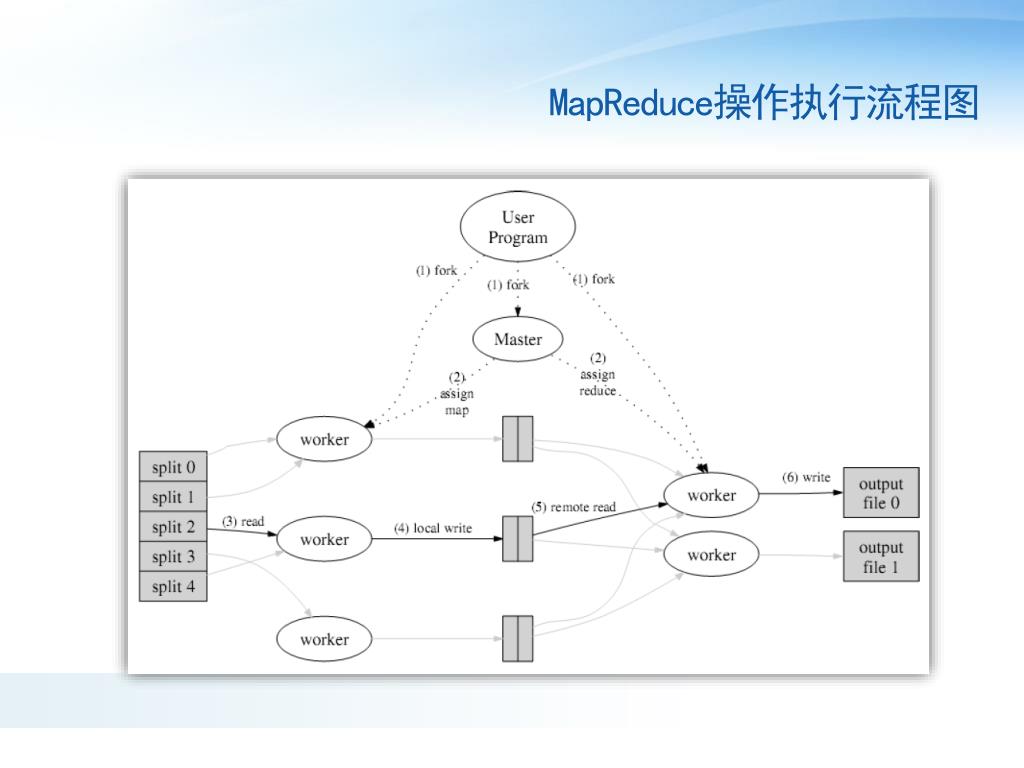 MapReduce操作执行流程图

User Program

(1) fork

(1) fork

(1) fork

Master

(2) assign map

(2) assign reduce

worker

split 0

split 1

split 2

split 3

split 4

(3) read

worker

(4) local write

(5) remote read

worker

(6) write

output file 0

worker

output file 1

worker